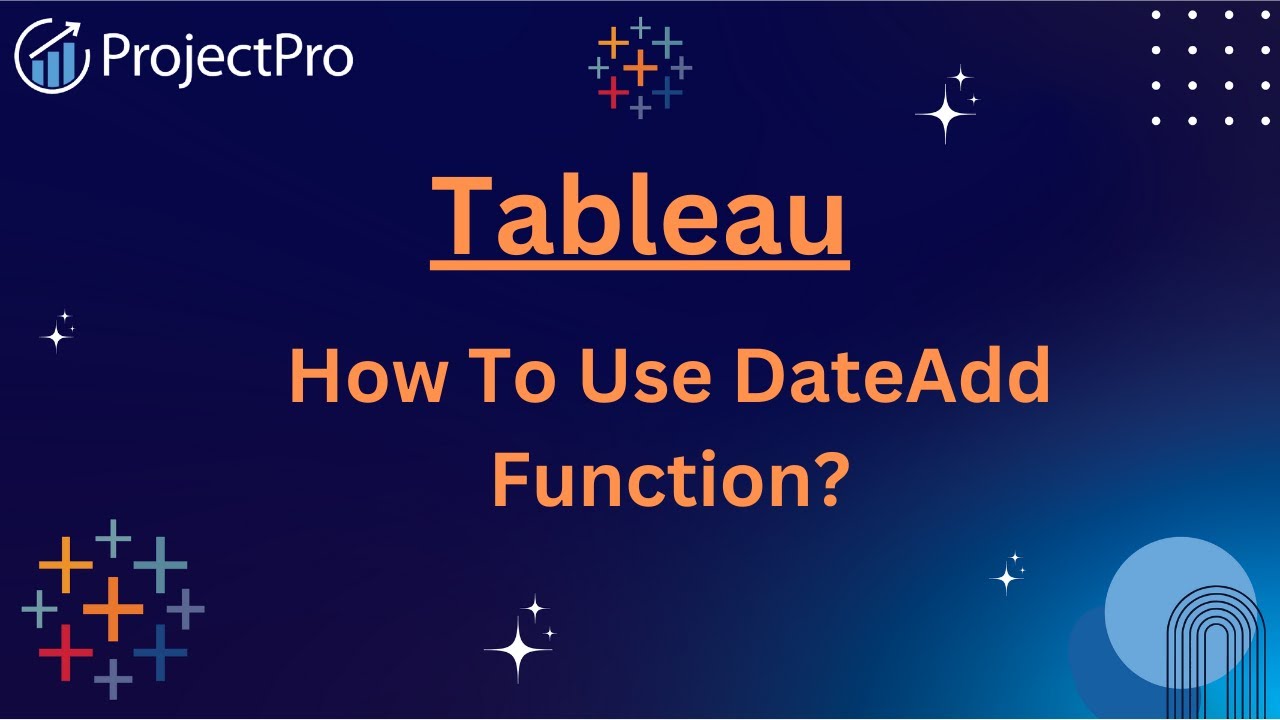 ProjectPro

Tableau

How To Use DateAdd Function?